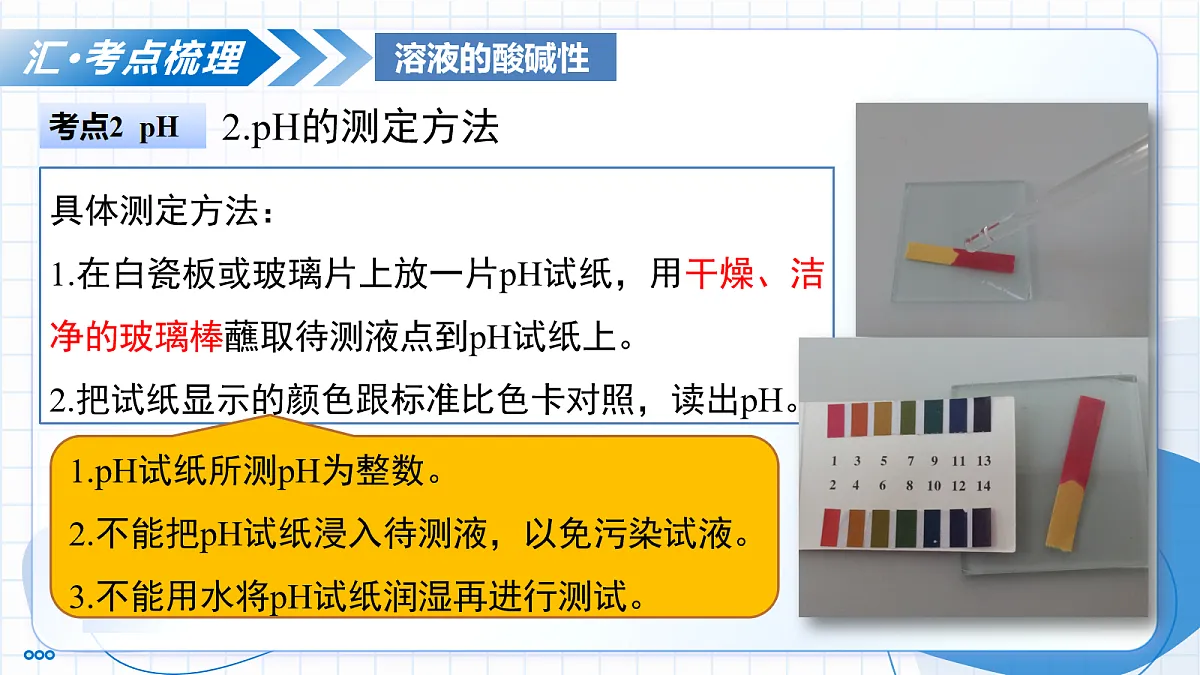 汇·考点梳理

溶液的酸碱性

考点2 pH

2.pH的测定方法

具体测定方法：

1.在白瓷板或玻璃片上放一片pH试纸，用干燥、洁净的玻璃棒蘸取待测液点到pH试纸上。

2.把试纸显示的颜色跟标准比色卡对照，读出pH。

1.pH试纸所测pH为整数。

2.不能把pH试纸浸入待测液，以免污染试液。

3.不能用水将pH试纸润湿再进行测试。

1 3 5 7 9 11 13
2 4 6 8 10 12 14